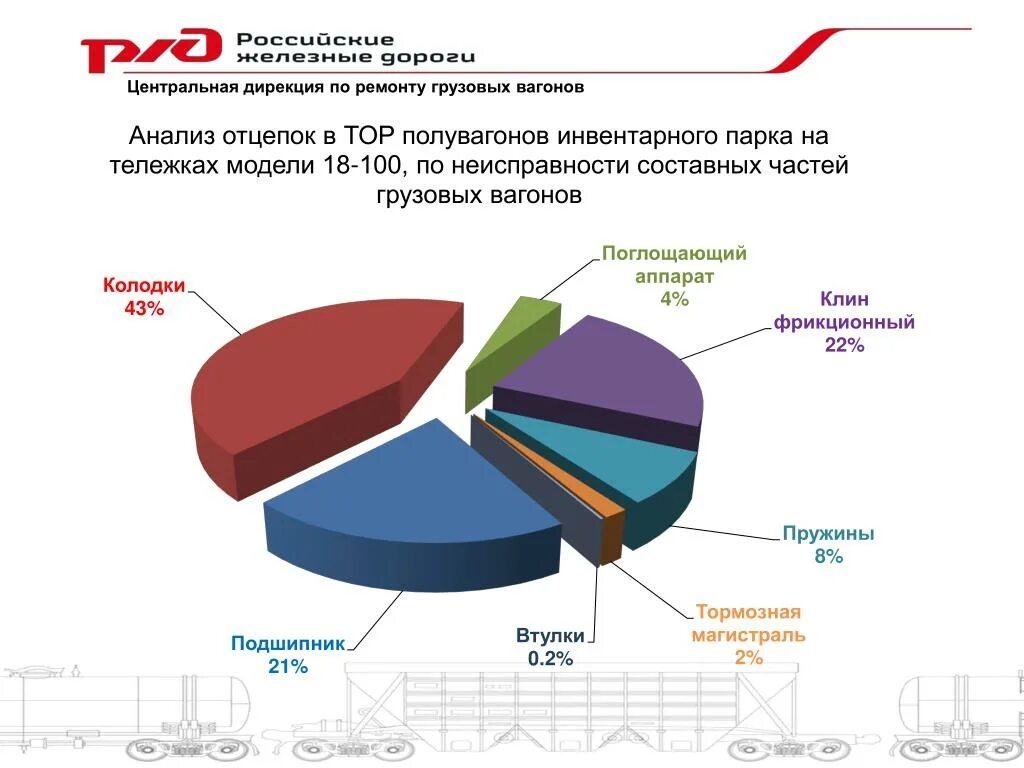 РЖД Российские железные дороги

Центральная дирекция по ремонту грузовых вагонов

Анализ отцепок в ТОР полувагонов инвентарного парка на тележках модели 18-100, по неисправности составных частей грузовых вагонов

Колодки 43%

Поглощающий аппарат 4%

Клин фрикционный 22%

Пружины 8%

Тормозная магистраль 2%

Втулки 0.2%

Подшипник 21%